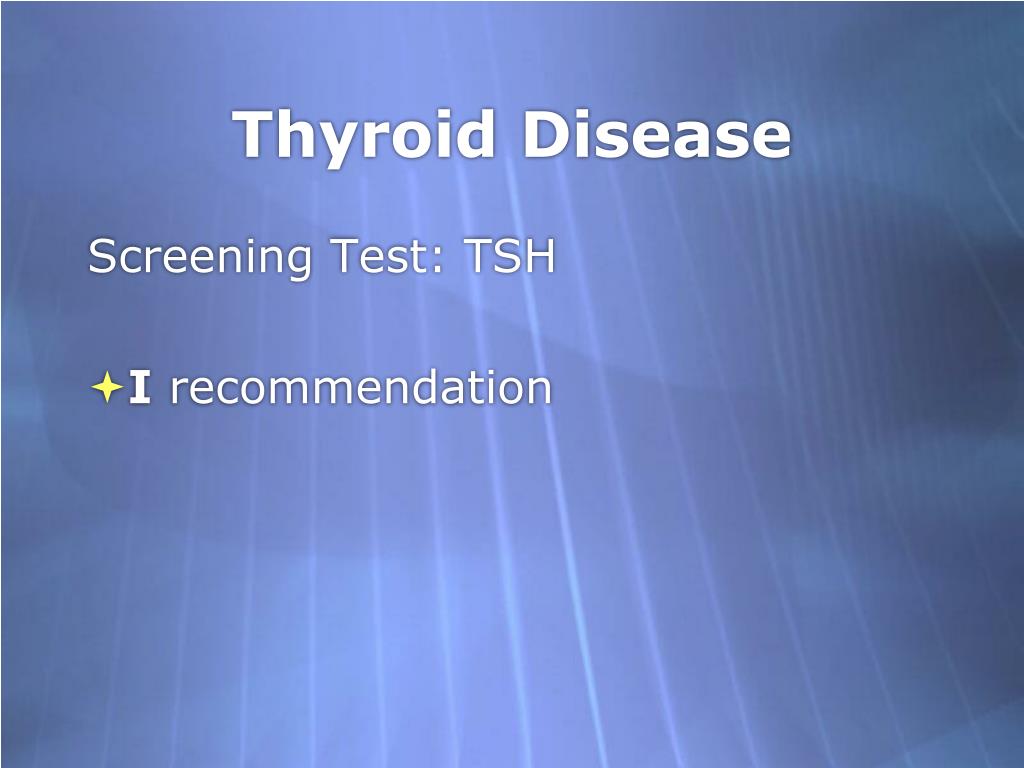 Thyroid Disease

Screening Test: TSH

I recommendation